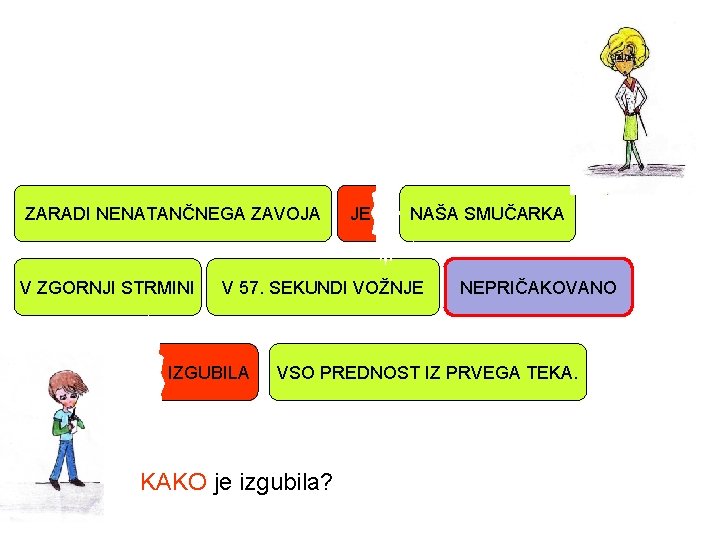 ZARADI NENATANČNEGA ZAVOJA

JE

NAŠA SMUČARKA

V ZGORNJI STRMINI

V 57. SEKUNDI VOŽNJE

NEPRIČAKOVANO

IZGUBILA

VSO PREDNOST IZ PRVEGA TEKA.

KAKO je izgubila?